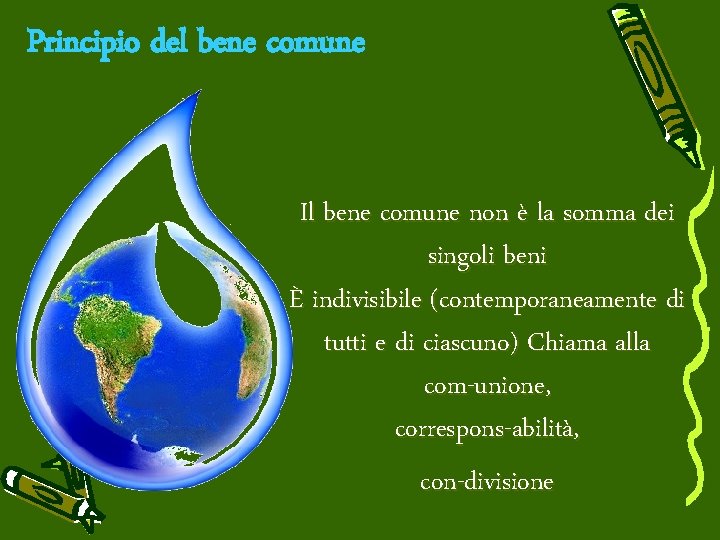 Principio del bene comune

Il bene comune non è la somma dei singoli beni
È indivisibile (contemporaneamente di tutti e di ciascuno) Chiama alla
com-unione,
correspons-abilità,
con-divisione